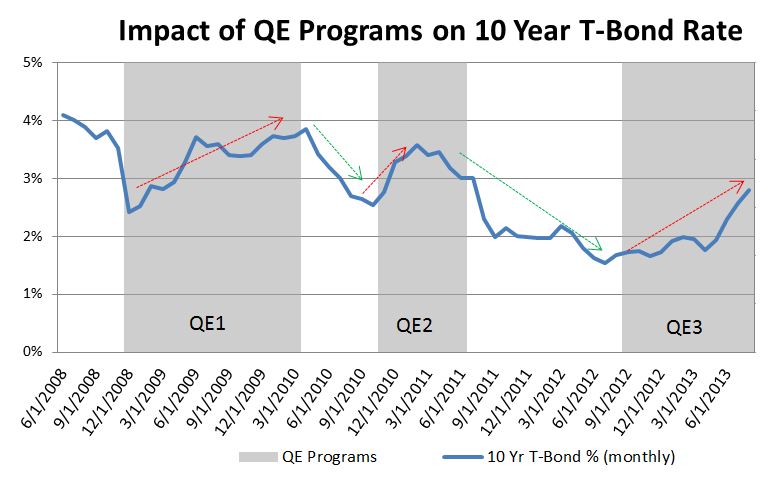 Impact of QE Programs on 10 Year T-Bond Rate

5%
4%
3%
2%
1%
0%

QE1
QE2
QE3

6/1/2008
9/1/2008
12/1/2008
3/1/2009
6/1/2009
9/1/2009
12/1/2009
3/1/2010
6/1/2010
9/1/2010
12/1/2010
3/1/2011
6/1/2011
9/1/2011
12/1/2011
3/1/2012
6/1/2012
9/1/2012
12/1/2012
3/1/2013
6/1/2013

QE Programs
10 Yr T-Bond % (monthly)